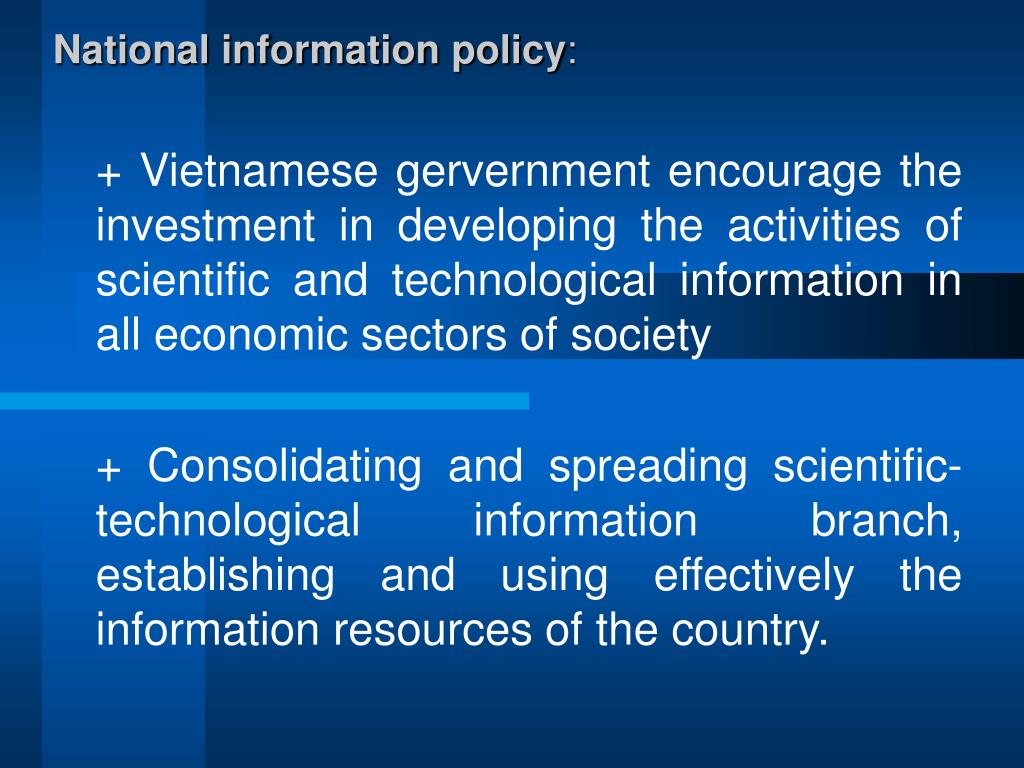 National information policy:

+ Vietnamese gervernment encourage the investment in developing the activities of scientific and technological information in all economic sectors of society

+ Consolidating and spreading scientific-technological information branch, establishing and using effectively the information resources of the country.